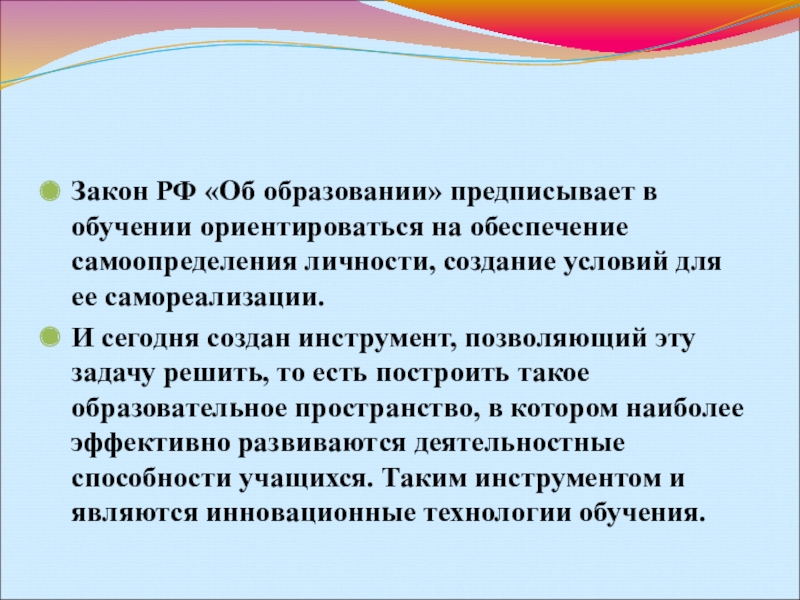 Закон РФ «Об образовании» предписывает в обучении ориентироваться на обеспечение самоопределения личности, создание условий для ее самореализации.

И сегодня создан инструмент, позволяющий эту задачу решить, то есть построить такое образовательное пространство, в котором наиболее эффективно развиваются деятельностные способности учащихся. Таким инструментом и являются инновационные технологии обучения.